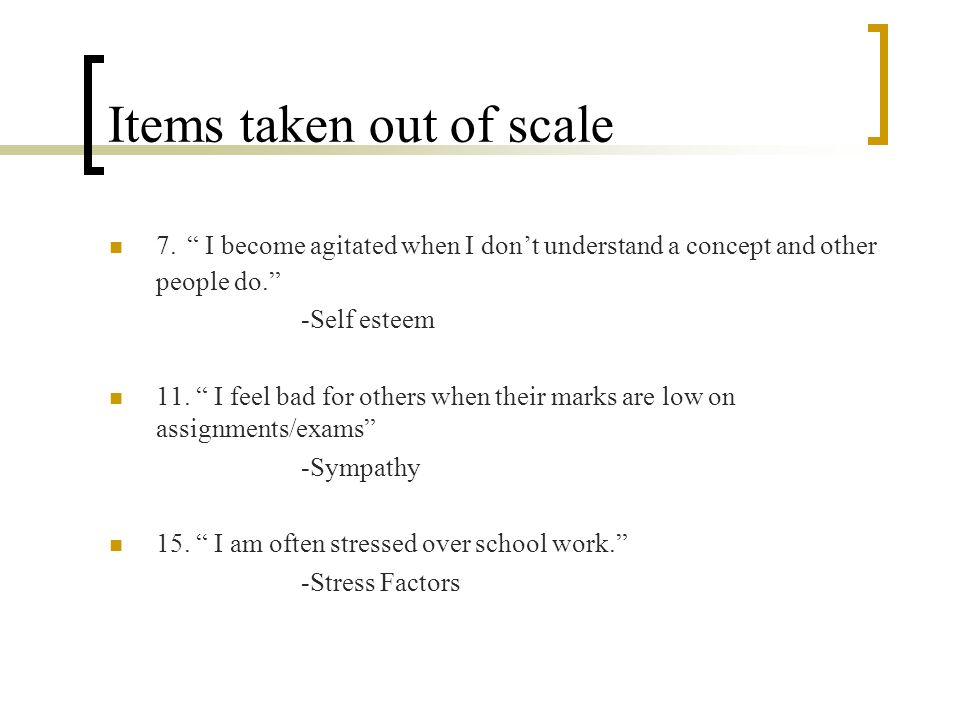 Items taken out of scale

7. “ I become agitated when I don’t understand a concept and other people do.”
-Self esteem

11. “ I feel bad for others when their marks are low on assignments/exams”
-Sympathy

15. “ I am often stressed over school work.”
-Stress Factors